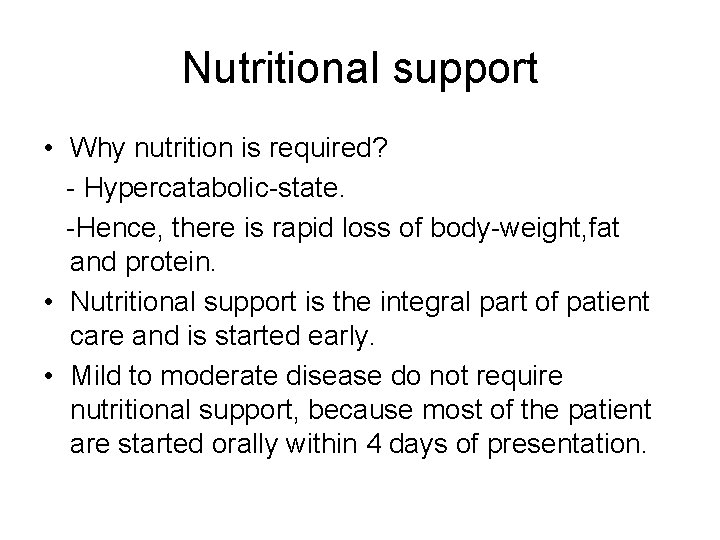 Nutritional support

• Why nutrition is required?
- Hypercatabolic-state.
-Hence, there is rapid loss of body-weight,fat and protein.

• Nutritional support is the integral part of patient care and is started early.

• Mild to moderate disease do not require nutritional support, because most of the patient are started orally within 4 days of presentation.